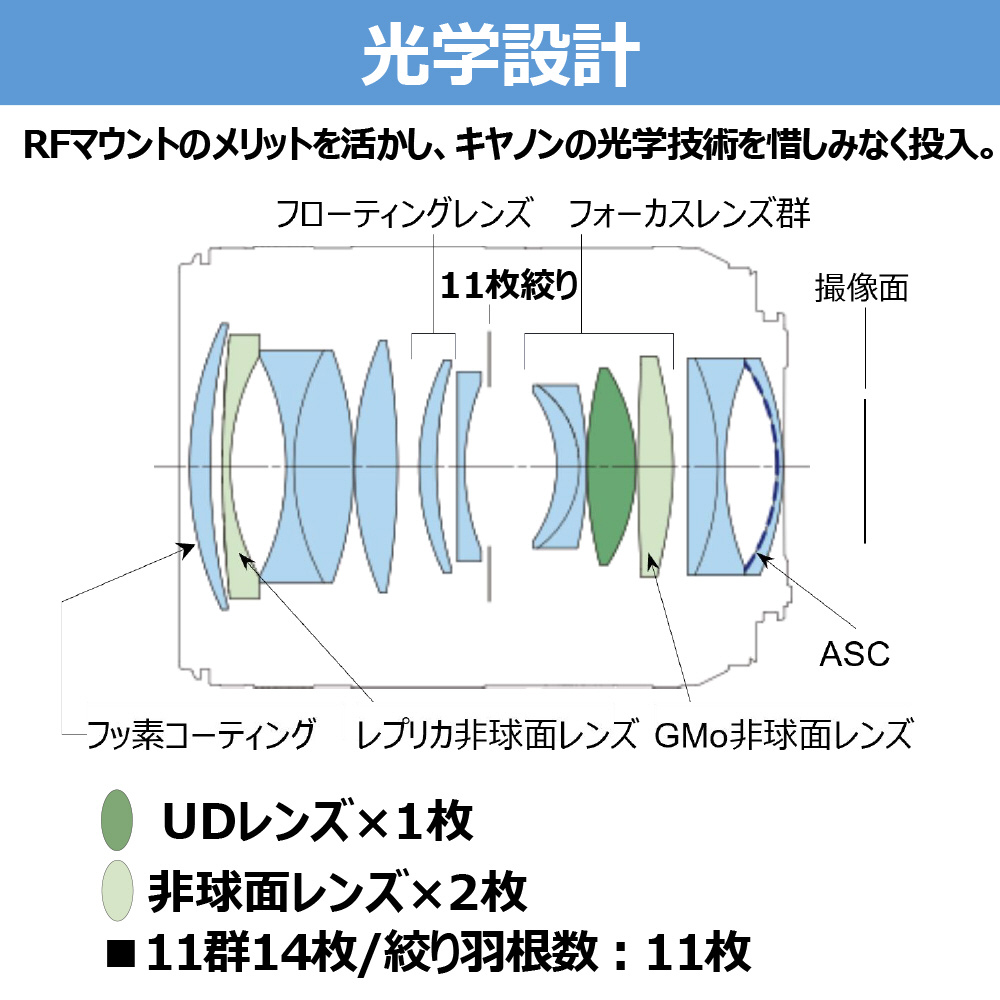 光学設計

RFマウントのメリットを活かし、キヤノンの光学技術を惜しみなく投入。

フローティングレンズ

フォーカスレンズ群

11枚絞り

撮像面

ASC

フッ素コーティング

レプリカ非球面レンズ

GMo非球面レンズ

UDレンズ×1枚

非球面レンズ×2枚

■11群14枚/絞り羽根数：11枚